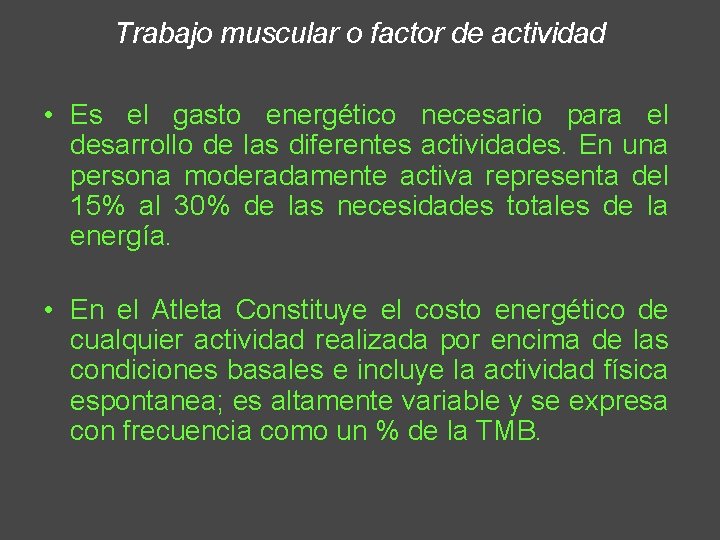 Trabajo muscular o factor de actividad

• Es el gasto energético necesario para el desarrollo de las diferentes actividades. En una persona moderadamente activa representa del 15% al 30% de las necesidades totales de la energía.

• En el Atleta Constituye el costo energético de cualquier actividad realizada por encima de las condiciones basales e incluye la actividad física espontanea; es altamente variable y se expresa con frecuencia como un % de la TMB.